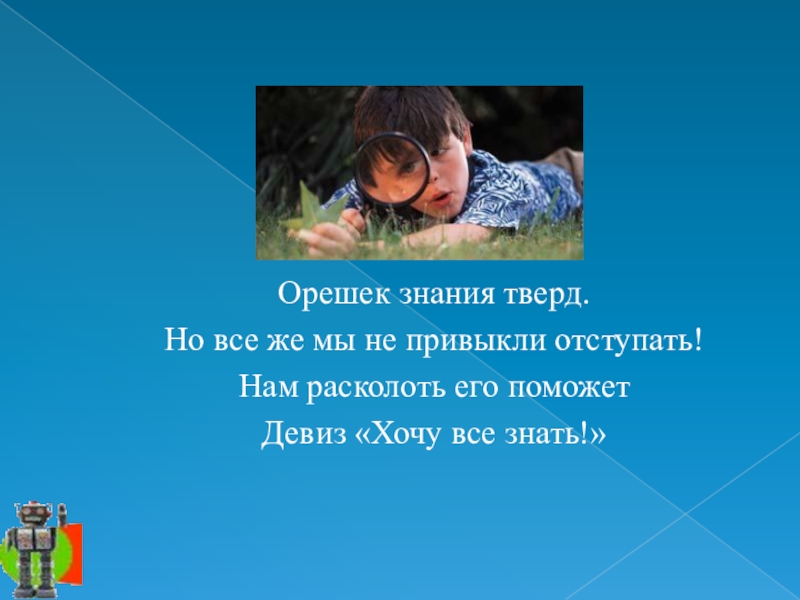 Орешек знания тверд.
Но все же мы не привыкли отступать!
Нам расколоть его поможет
Девиз «Хочу все знать!»